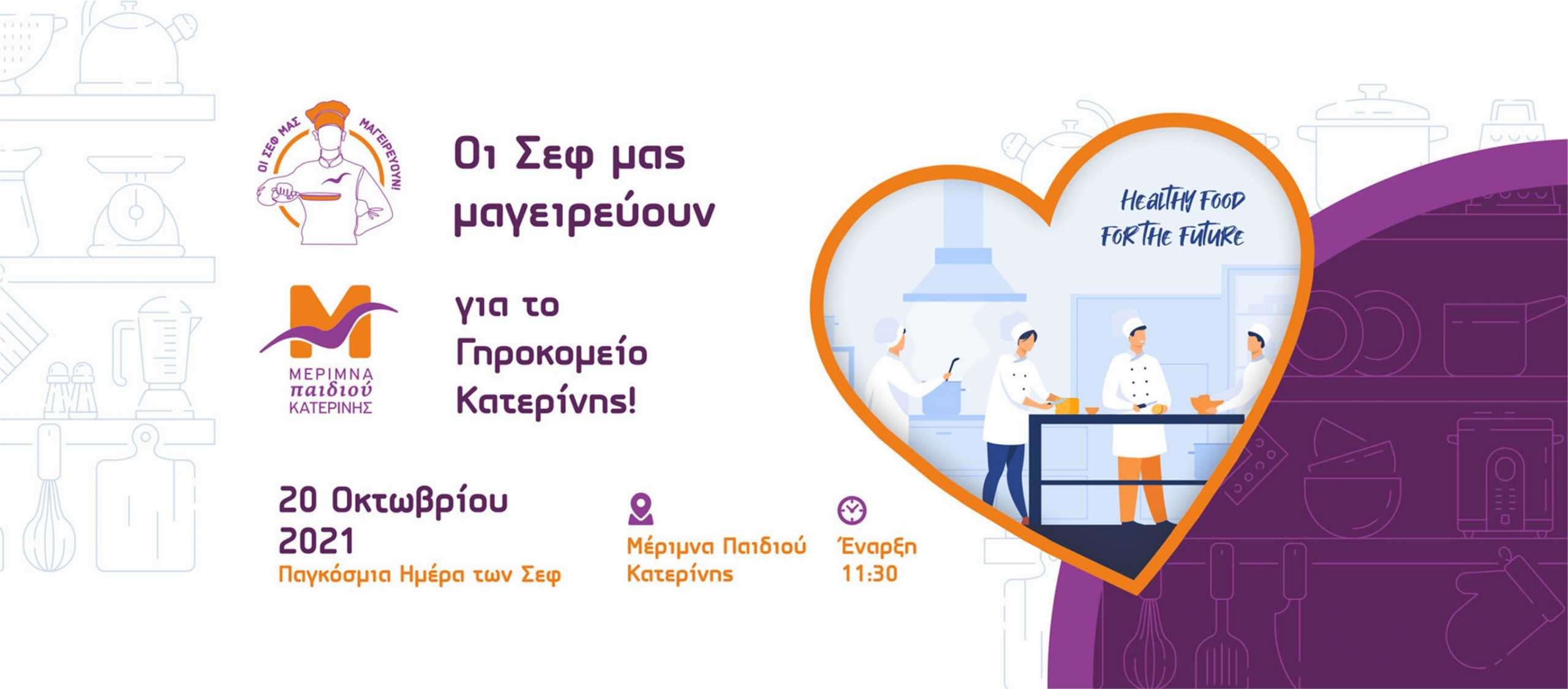 ΟΙ ΣΕΦ ΜΑΣ ΜΑΓΕΙΡΕΥΟΥΝ!

Οι Σεφ μας μαγειρεύουν

ΜΕΡΙΜΝΑ παιδιού ΚΑΤΕΡΙΝΗΣ

για το Γηροκομείο Κατερίνης!

HEALTHY FOOD FOR THE FUTURE

20 Οκτωβρίου 2021
Παγκόσμια Ημέρα των Σεφ

Μέριμνα Παιδιού Κατερίνης

Έναρξη 11:30